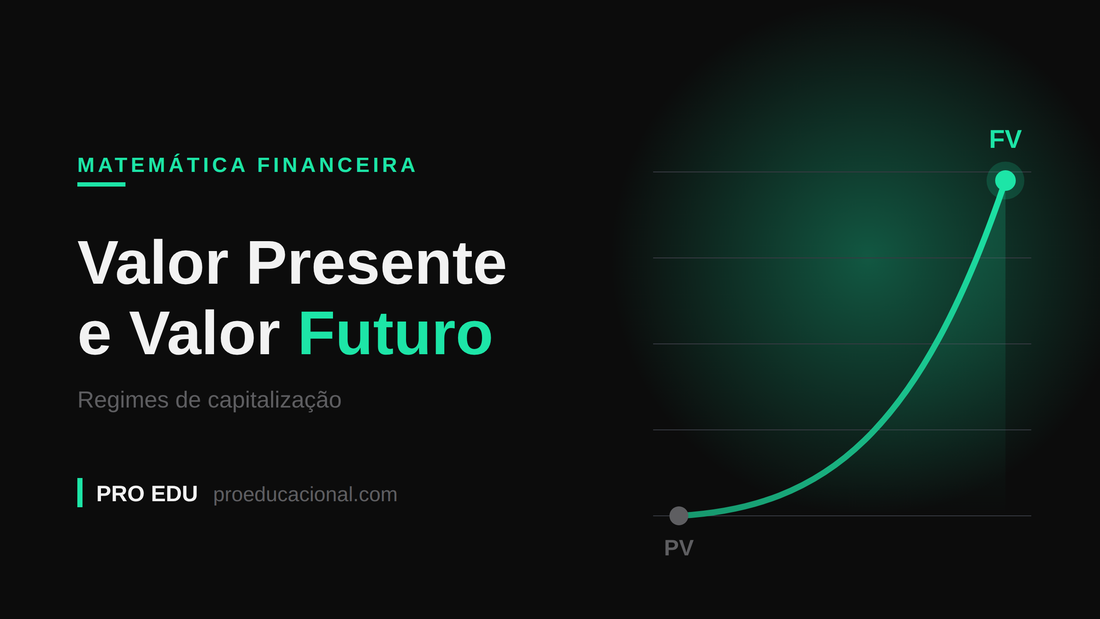 MATEMÁTICA FINANCEIRA

Valor Presente e Valor Futuro

Regimes de capitalização

PRO EDU proeducacional.com

FV

PV